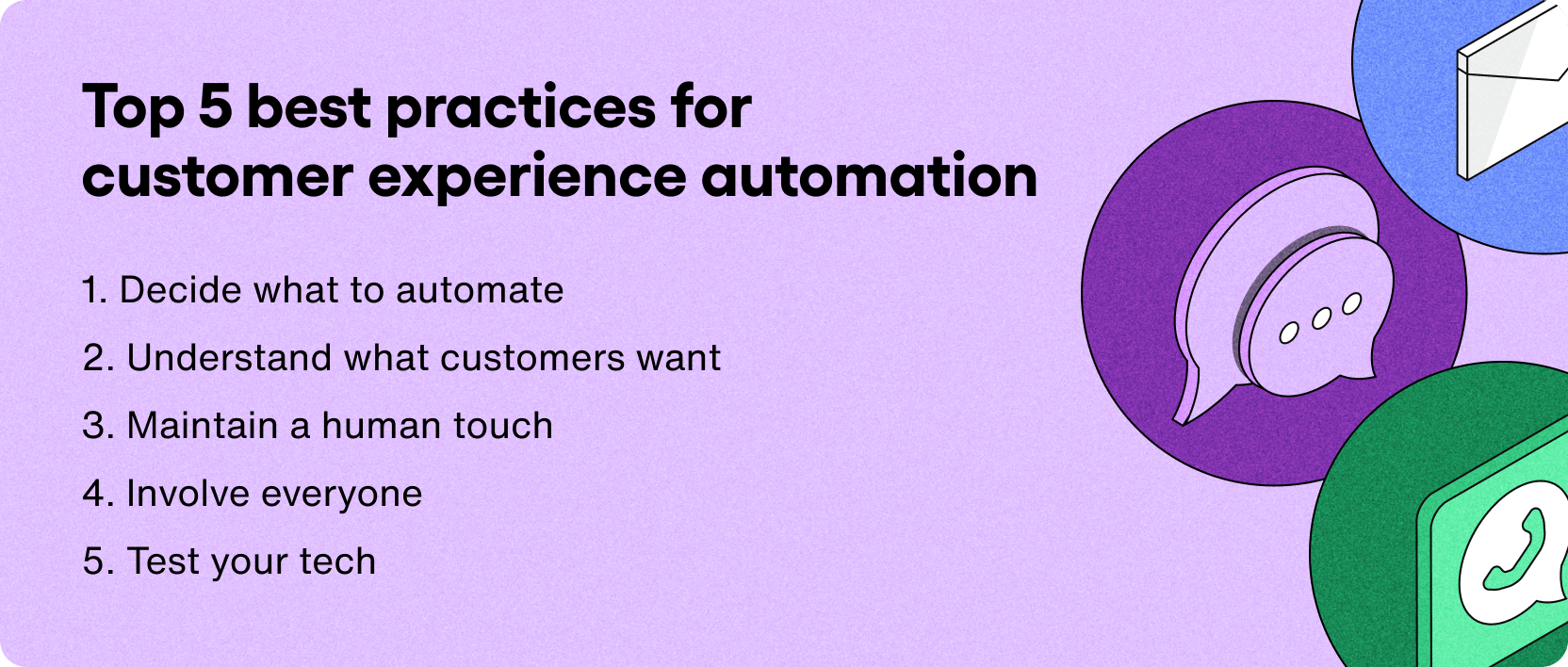 Top 5 best practices for customer experience automation

1. Decide what to automate
2. Understand what customers want
3. Maintain a human touch
4. Involve everyone
5. Test your tech